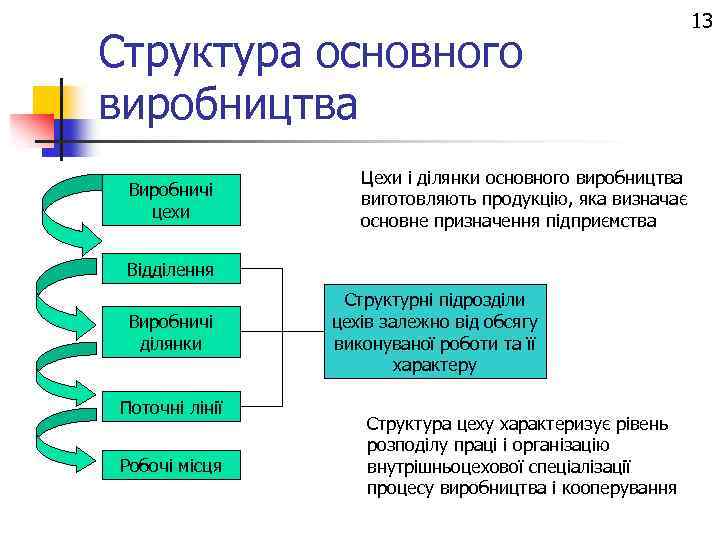 13

Структура основного виробництва

Виробничі цехи

Відділення

Виробничі ділянки

Поточні лінії

Робочі місця

Цехи і ділянки основного виробництва виготовляють продукцію, яка визначає основне призначення підприємства

Структурні підрозділи цехів залежно від обсягу виконуваної роботи та її характеру

Структура цеху характеризує рівень розподілу праці і організацію внутрішньоцехової спеціалізації процесу виробництва і кооперування